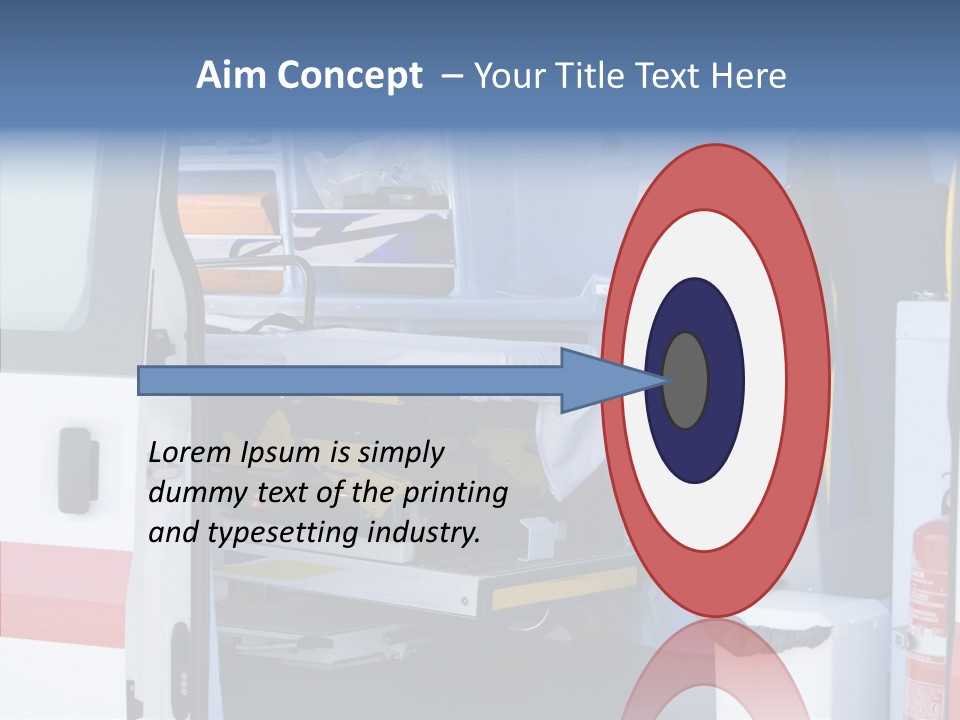 Aim Concept – Your Title Text Here

Lorem Ipsum is simply dummy text of the printing and typesetting industry.